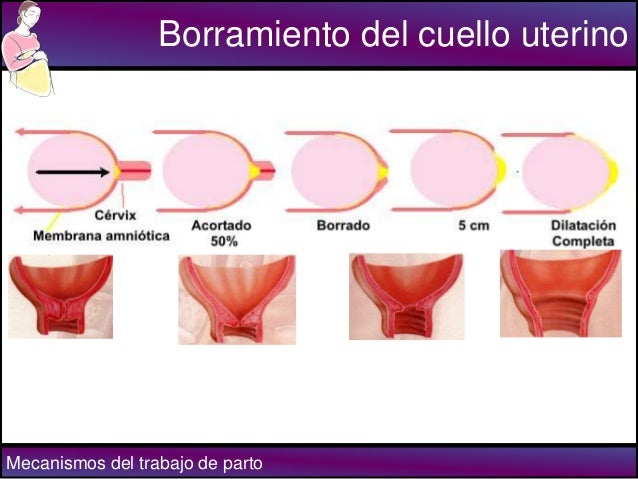 Borramiento del cuello uterino

Cérvix

Membrana amniótica

Acortado 50%

Borrado

5 cm

Dilatación Completa

Mecanismos del trabajo de parto